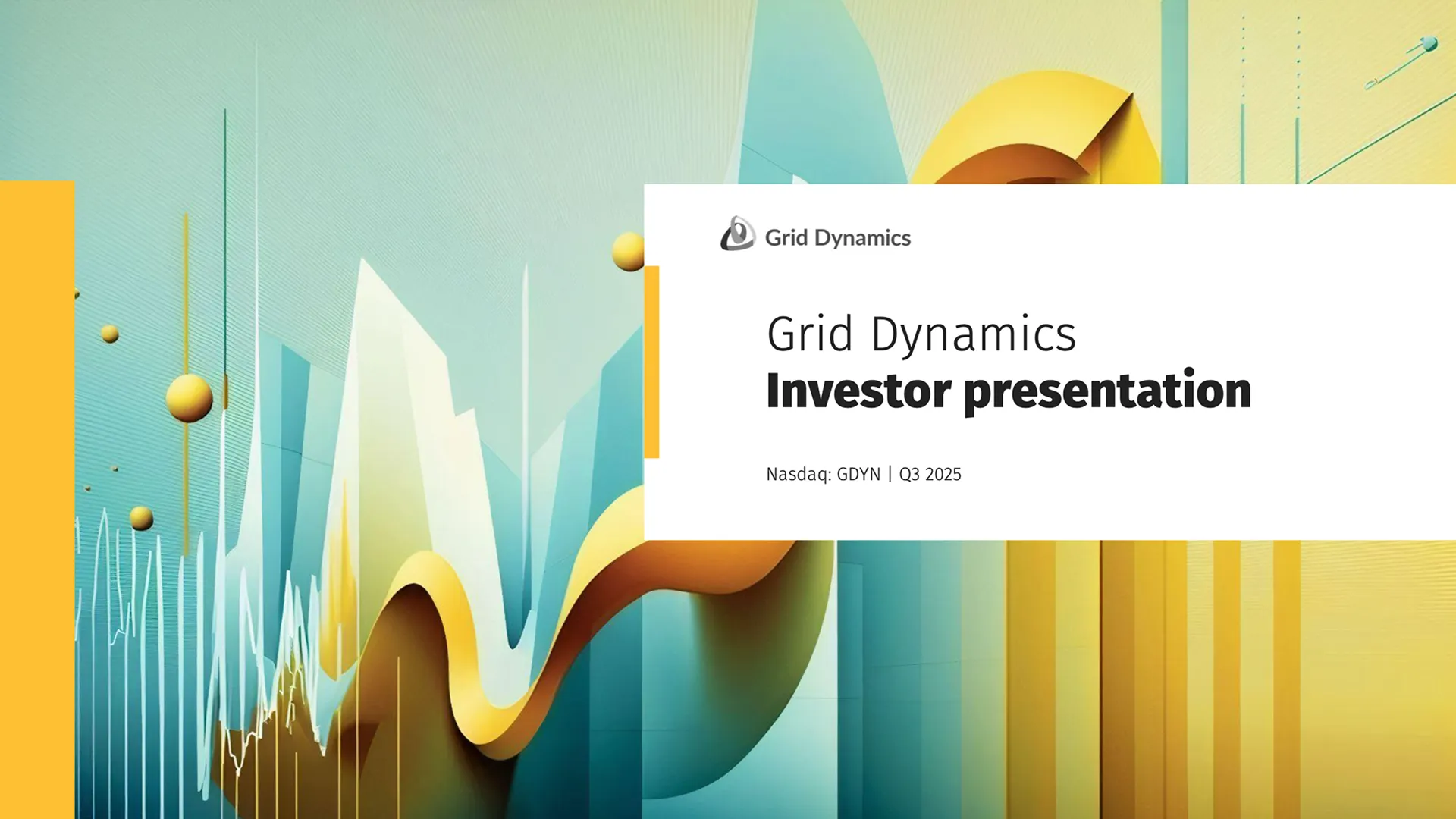 Grid Dynamics

Grid Dynamics
Investor presentation

Nasdaq: GDYN | Q3 2025